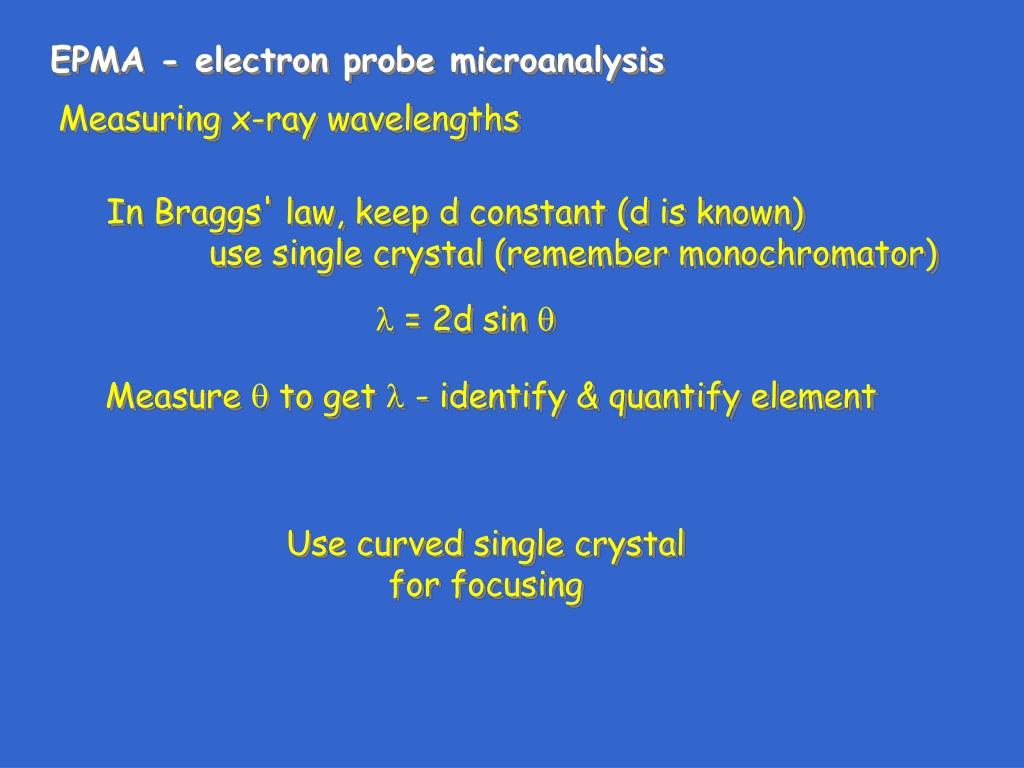 EPMA - electron probe microanalysis

Measuring x-ray wavelengths

In Braggs' law, keep d constant (d is known)
use single crystal (remember monochromator)

$\lambda = 2d \sin \theta$

Measure $\theta$ to get $\lambda$ - identify & quantify element

Use curved single crystal
for focusing